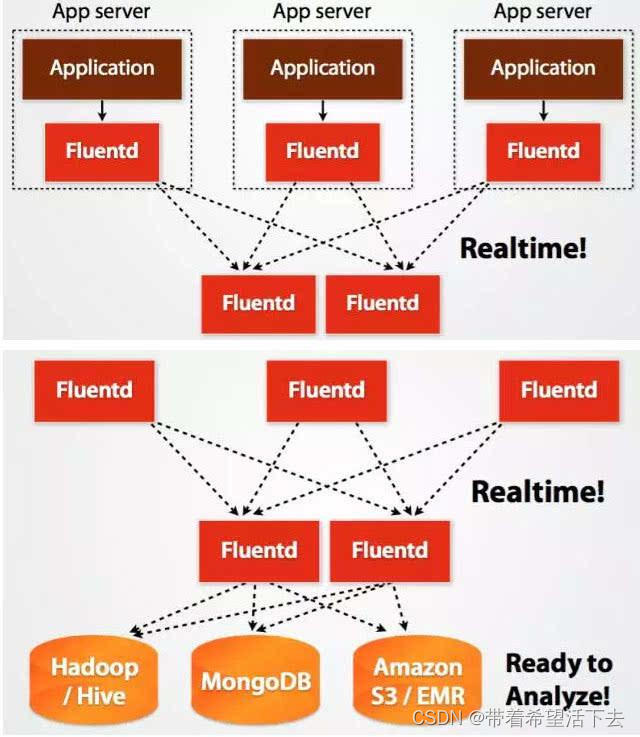 App server
Application
Fluentd

App server
Application
Fluentd

App server
Application
Fluentd

Realtime!

Fluentd
Fluentd

Fluentd
Fluentd
Fluentd

Realtime!

Fluentd
Fluentd

Hadoop / Hive
MongoDB
Amazon S3 / EMR

Ready to Analyze!

CSDN @带着希望活下去